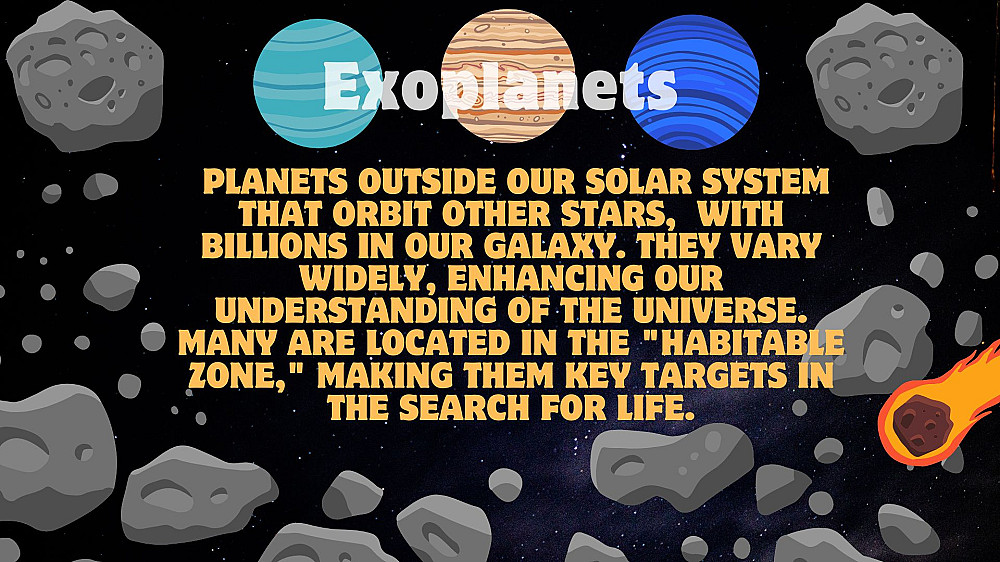 Exoplanets

PLANETS OUTSIDE OUR SOLAR SYSTEM THAT ORBIT OTHER STARS, WITH BILLIONS IN OUR GALAXY. THEY VARY WIDELY, ENHANCING OUR UNDERSTANDING OF THE UNIVERSE. MANY ARE LOCATED IN THE "HABITABLE ZONE," MAKING THEM KEY TARGETS IN THE SEARCH FOR LIFE.